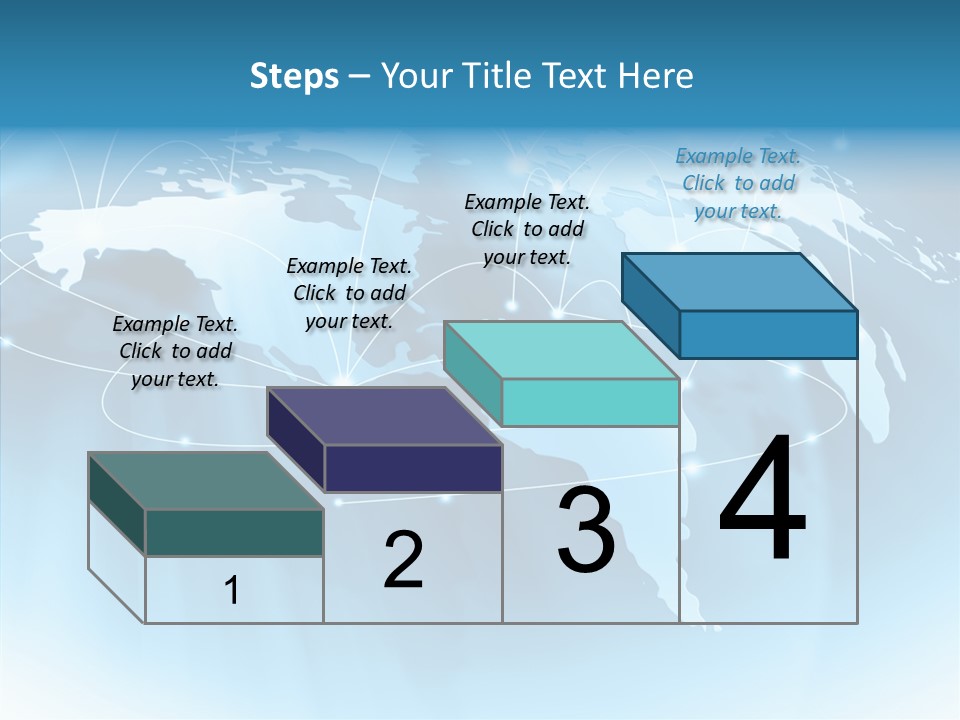 Steps – Your Title Text Here

Example Text. Click to add your text.

Example Text. Click to add your text.

Example Text. Click to add your text.

Example Text. Click to add your text.

1

2

3

4